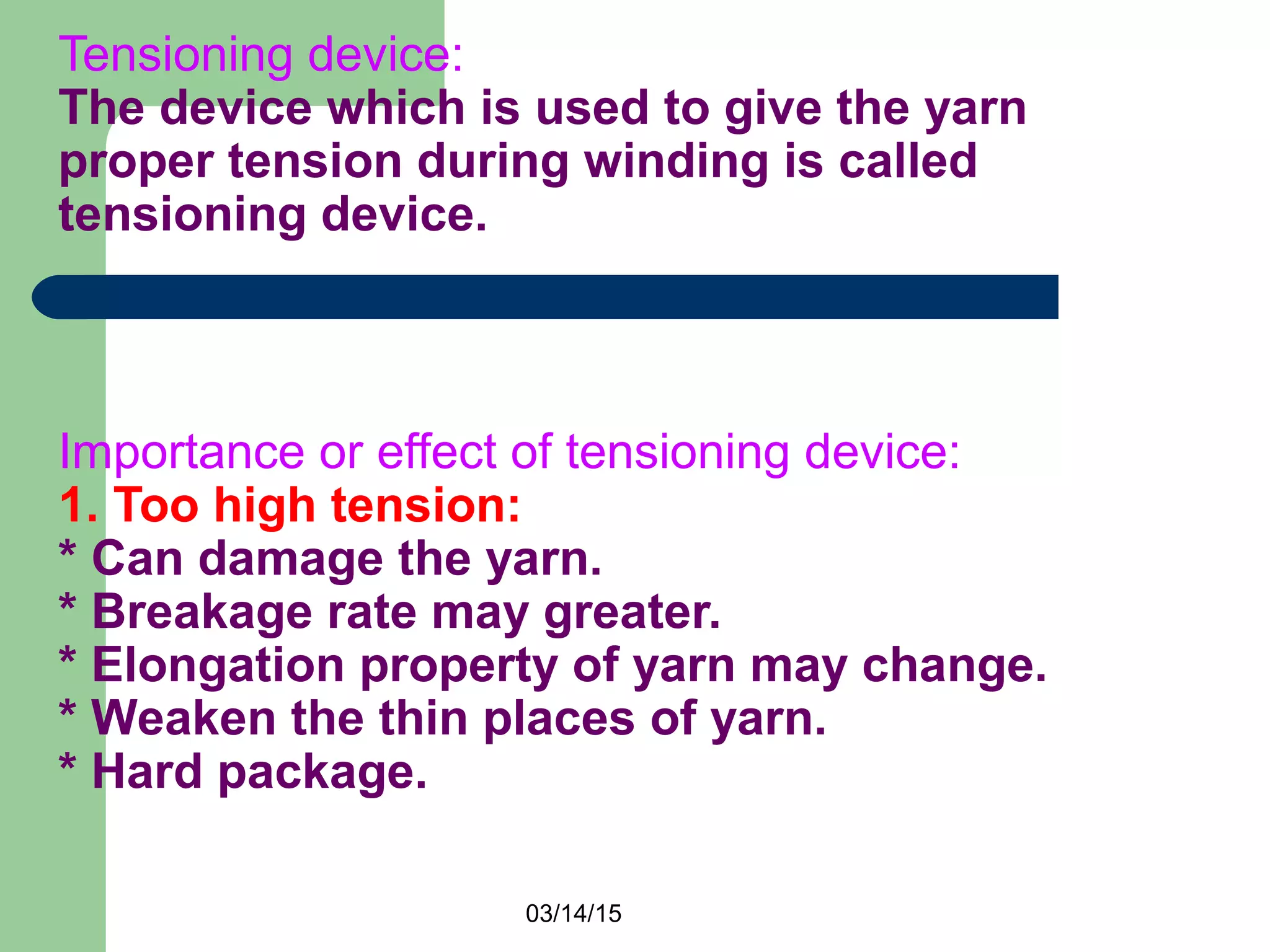 Tensioning device:
The device which is used to give the yarn proper tension during winding is called tensioning device.

Importance or effect of tensioning device:
1. Too high tension:
* Can damage the yarn.
* Breakage rate may greater.
* Elongation property of yarn may change.
* Weaken the thin places of yarn.
* Hard package.

03/14/15